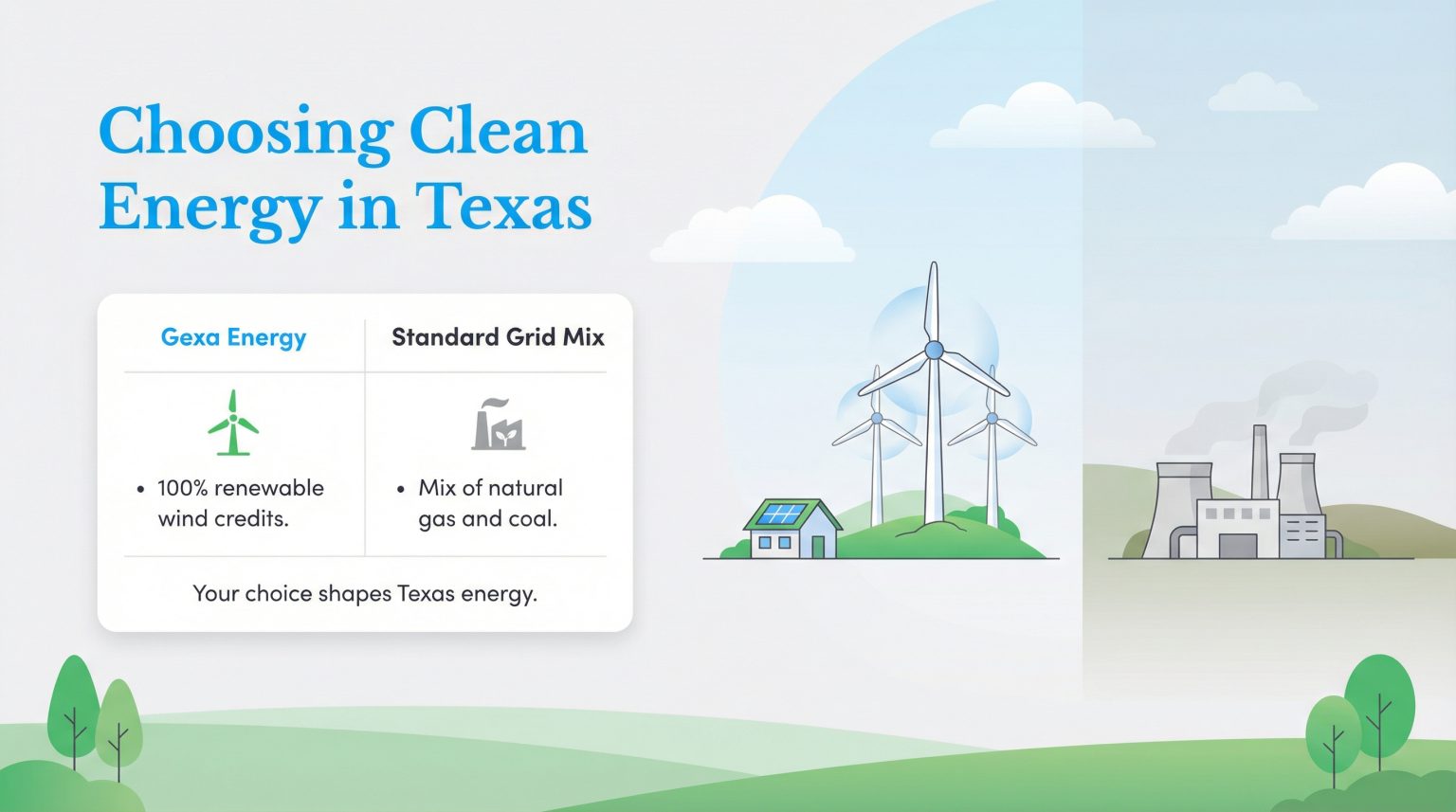 Choosing Clean Energy in Texas

| Gexa Energy | Standard Grid Mix |
|---|---|
| • 100% renewable wind credits. | • Mix of natural gas and coal. |

Your choice shapes Texas energy.